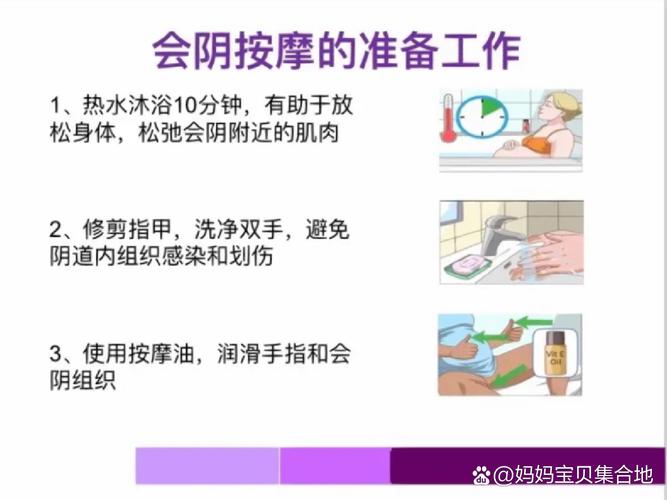 会阴按摩的准备工作

1、热水沐浴10分钟，有助于放松身体，松弛会阴附近的肌肉

2、修剪指甲，洗净双手，避免阴道内组织感染和划伤

3、使用按摩油，润滑手指和会阴组织

Vit E Oil

@妈妈宝贝集合地